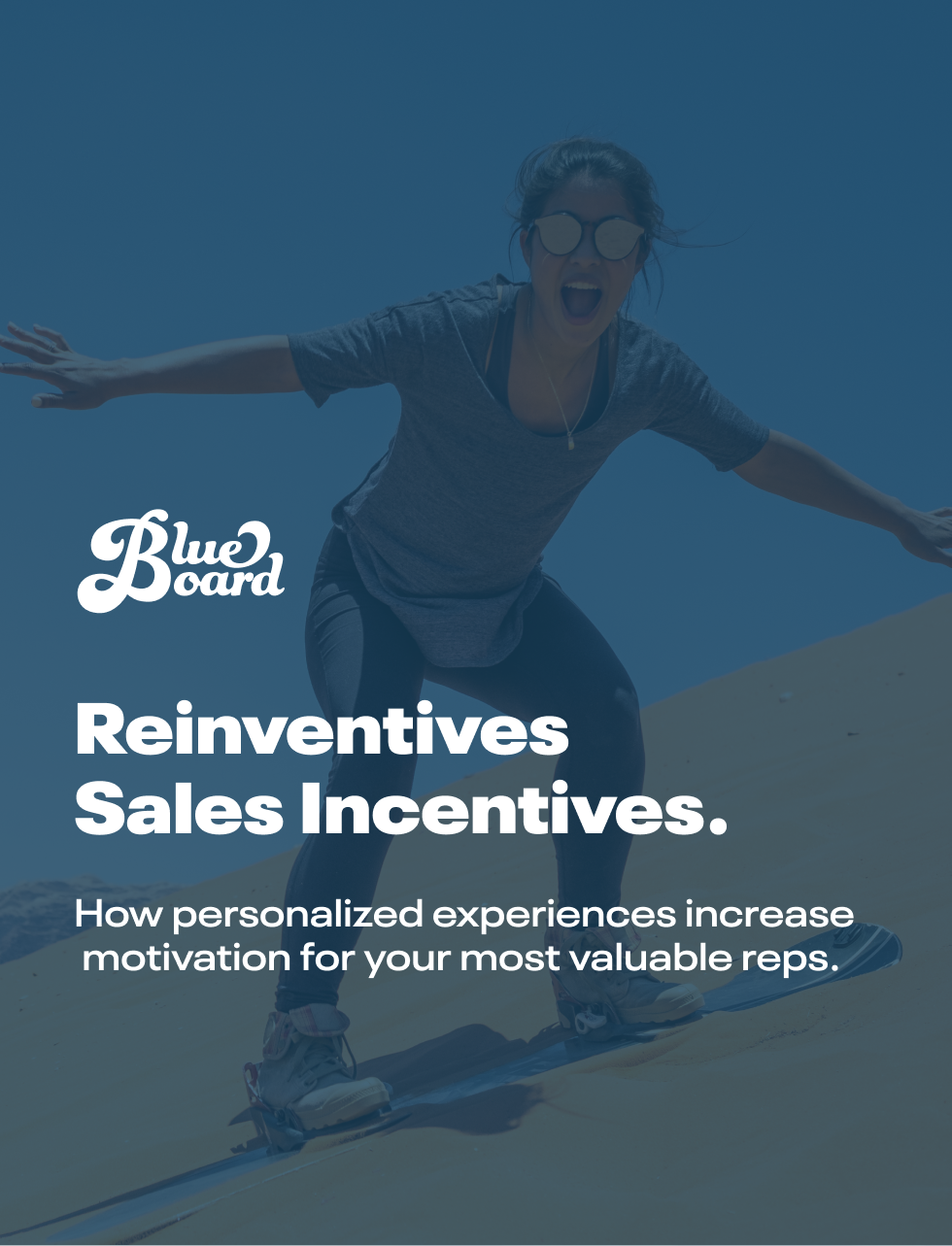 Blue Board

Reinventives Sales Incentives.

How personalized experiences increase motivation for your most valuable reps.